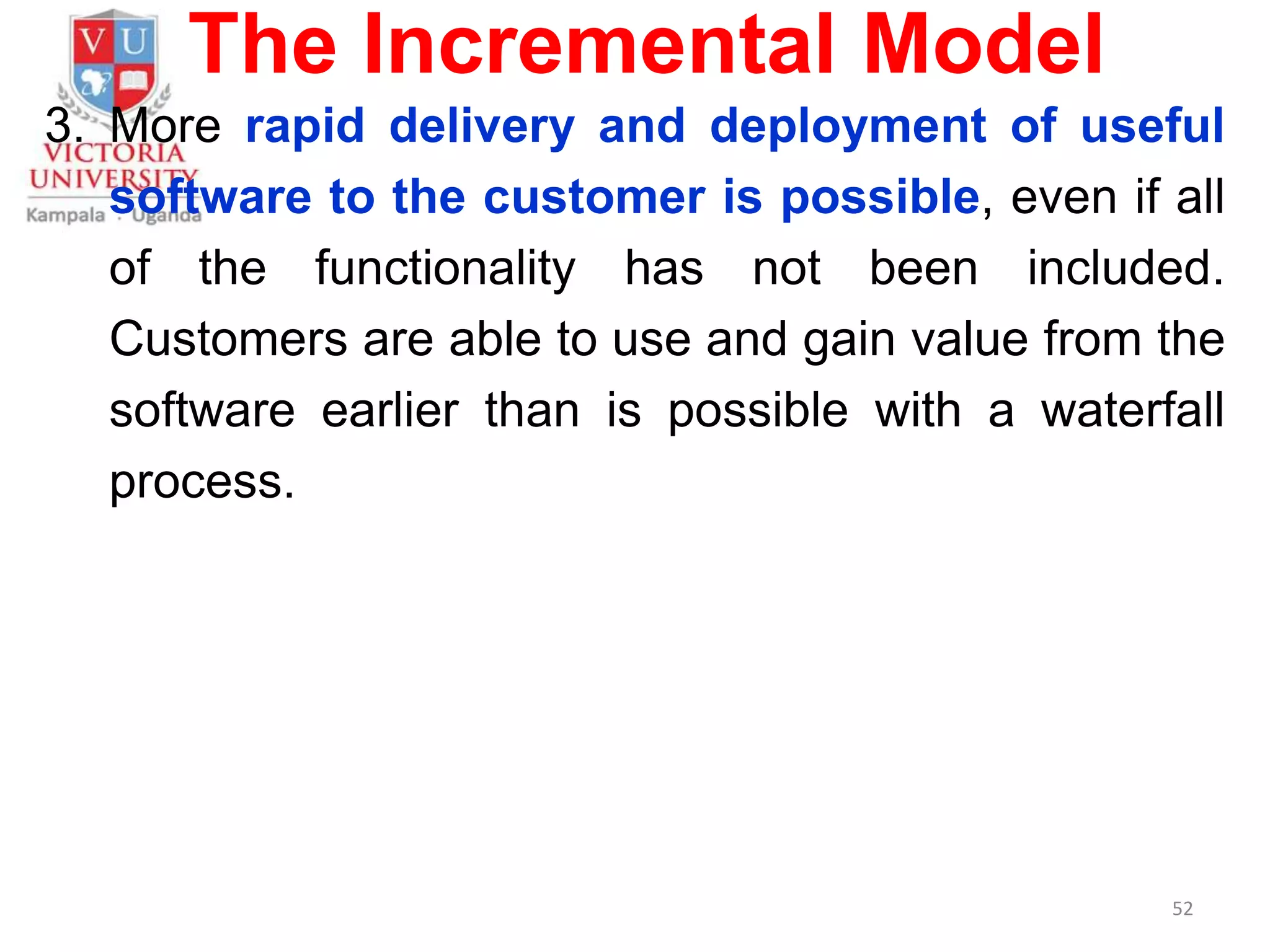 V U

VICTORIA
UNIVERSITY
Kampala · Uganda

The Incremental Model

3. More rapid delivery and deployment of useful software to the customer is possible, even if all of the functionality has not been included. Customers are able to use and gain value from the software earlier than is possible with a waterfall process.

52